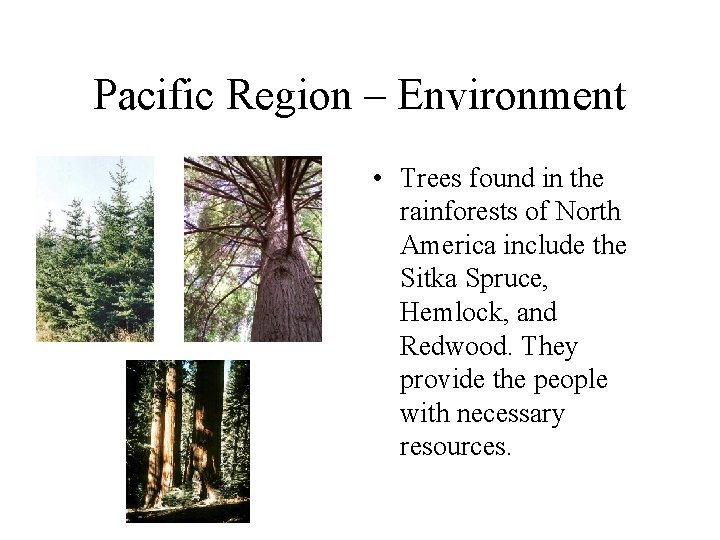 Pacific Region – Environment

• Trees found in the rainforests of North America include the Sitka Spruce, Hemlock, and Redwood. They provide the people with necessary resources.